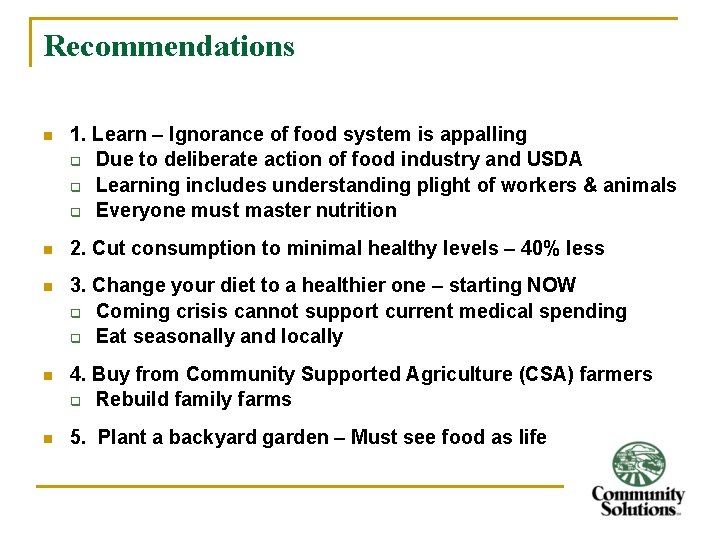 Recommendations

1. Learn – Ignorance of food system is appalling
Due to deliberate action of food industry and USDA
Learning includes understanding plight of workers & animals
Everyone must master nutrition

2. Cut consumption to minimal healthy levels – 40% less

3. Change your diet to a healthier one – starting NOW
Coming crisis cannot support current medical spending
Eat seasonally and locally

4. Buy from Community Supported Agriculture (CSA) farmers
Rebuild family farms

5. Plant a backyard garden – Must see food as life

Community Solutions